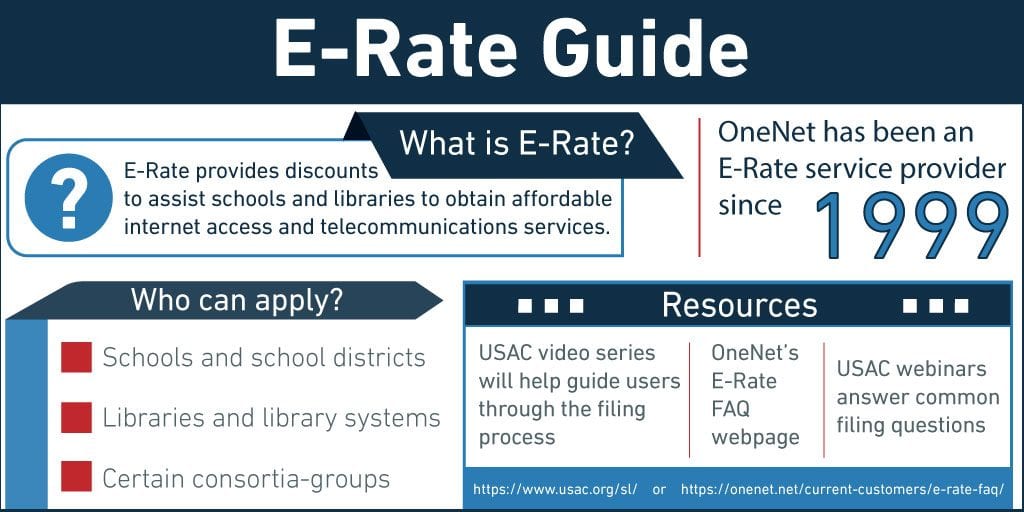 E-Rate Guide

What is E-Rate?

?

E-Rate provides discounts to assist schools and libraries to obtain affordable internet access and telecommunications services.

OneNet has been an E-Rate service provider since 1999

Who can apply?

Schools and school districts

Libraries and library systems

Certain consortia-groups

Resources

USAC video series will help guide users through the filing process

OneNet's E-Rate FAQ webpage

USAC webinars answer common filing questions

https://www.usac.org/sl/ or https://onenet.net/current-customers/e-rate-faq/